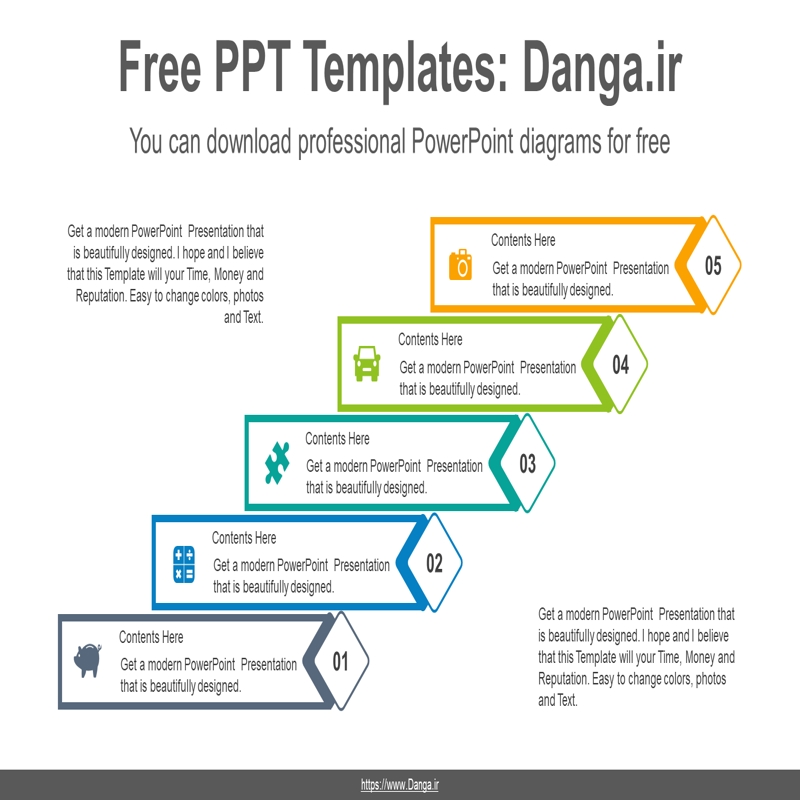 Free PPT Templates: Danga.ir

You can download professional PowerPoint diagrams for free

Get a modern PowerPoint Presentation that is beautifully designed. I hope and I believe that this Template will your Time, Money and Reputation. Easy to change colors, photos and Text.

Contents Here
Get a modern PowerPoint Presentation that is beautifully designed.
05

Contents Here
Get a modern PowerPoint Presentation that is beautifully designed.
04

Contents Here
Get a modern PowerPoint Presentation that is beautifully designed.
03

Contents Here
Get a modern PowerPoint Presentation that is beautifully designed.
02

Contents Here
Get a modern PowerPoint Presentation that is beautifully designed.
01

Get a modern PowerPoint Presentation that is beautifully designed. I hope and I believe that this Template will your Time, Money and Reputation. Easy to change colors, photos and Text.

https://www.Danga.ir